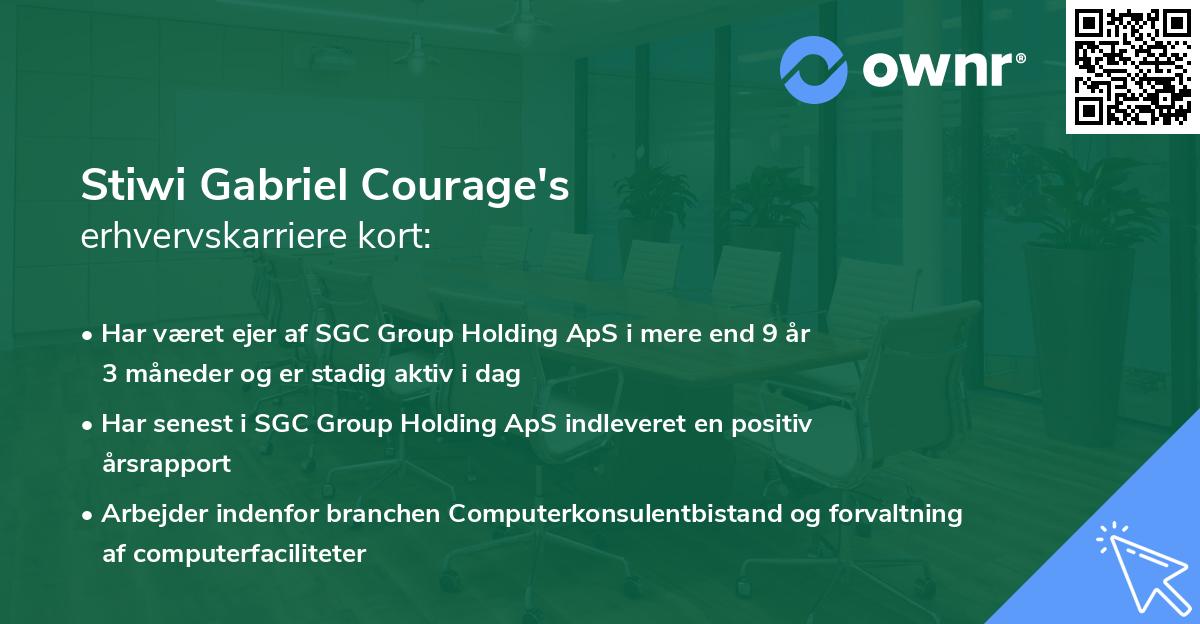 ownr®

Stiwi Gabriel Courage's
erhvervskarriere kort:

• Har været ejer af SGC Group Holding ApS i mere end 9 år 3 måneder og er stadig aktiv i dag

• Har senest i SGC Group Holding ApS indleveret en positiv årsrapport

• Arbejder indenfor branchen Computerkonsulentbistand og forvaltning af computerfaciliteter